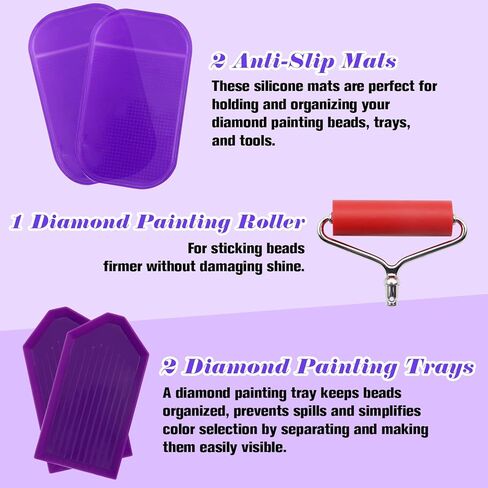 2 Anti-Slip Mats

These silicone mats are perfect for holding and organizing your diamond painting beads, trays, and tools.

1 Diamond Painting Roller

For sticking beads firmer without damaging shine.

2 Diamond Painting Trays

A diamond painting tray keeps beads organized, prevents spills and simplifies color selection by separating and making them easily visible.